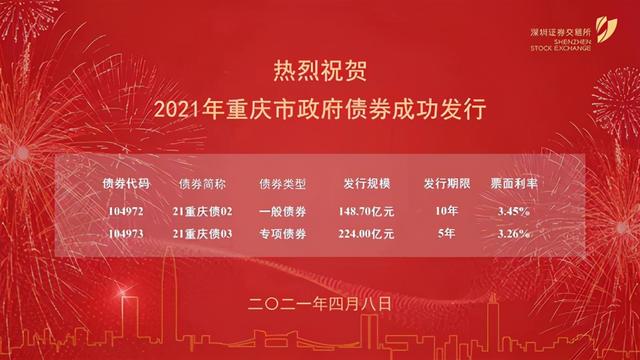 深圳证券交易所
SHENZHEN STOCK EXCHANGE

热烈祝贺

2021年重庆市政府债券成功发行

| 债券代码 | 债券简称 | 债券类型 | 发行规模 | 发行期限 | 票面利率 |
|---|---|---|---|---|---|
| 104972 | 21重庆债02 | 一般债券 | 148.70亿元 | 10年 | 3.45% |
| 104973 | 21重庆债03 | 专项债券 | 224.00亿元 | 5年 | 3.26% |

二〇二一年四月八日